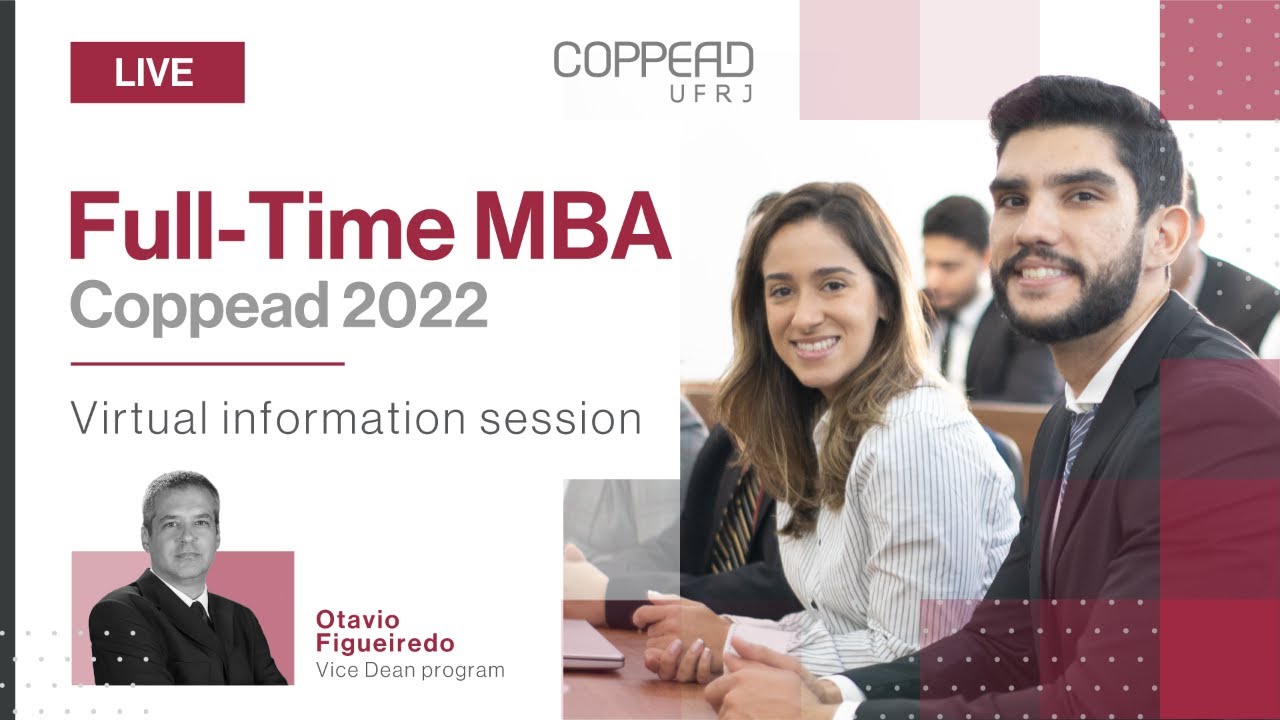 LIVE

COPPEAD
UFRJ

Full-Time MBA
Coppead 2022

Virtual information session

Otavio
Figueiredo
Vice Dean program